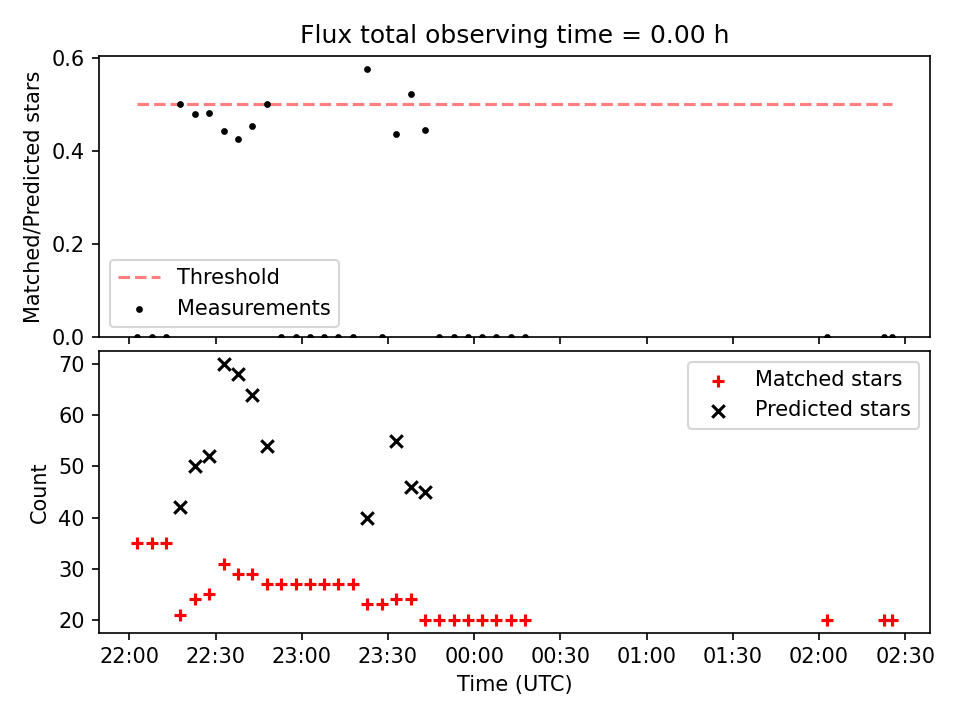 Flux total observing time = 0.00 h

Matched/Predicted stars

0.6
0.4
0.2
0.0

Threshold
Measurements

Count

70
60
50
40
30
20

Matched stars
Predicted stars

22:00 22:30 23:00 23:30 00:00 00:30 01:00 01:30 02:00 02:30

Time (UTC)